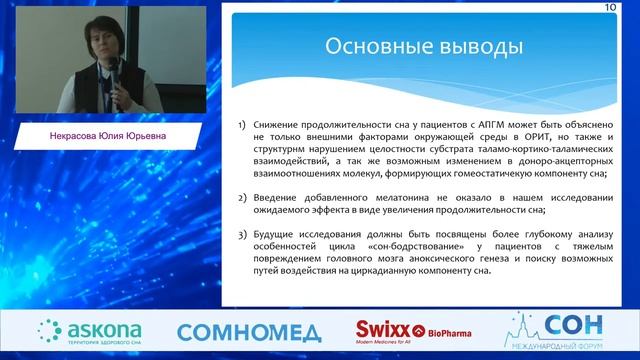 Некрасова Юлия Юрьевна

10

Основные выводы

1) Снижение продолжительности сна у пациентов с АПГМ может быть объяснено не только внешними факторами окружающей среды в ОРИТ, но также и структурнм нарушением целостности субстрата таламо-кортико-таламических взаимодействий, а так же возможным изменением в доноро-акцепторных взаимоотношениях молекул, формирующих гомеостатичекую компоненту сна;

2) Введение добавленного мелатонина не оказало в нашем исследовании ожидаемого эффекта в виде увеличения продолжительности сна;

3) Будущие исследования должны быть посвящены более глубокому анализу особенностей цикла «сон-бодрствование» у пациентов с тяжелым повреждением головного мозга аноксического генеза и поиску возможных путей воздействия на циркадианную компоненту сна.

askona
ТЕРРИТОРИЯ ЗДОРОВОГО СНА

СОМНОМЕД

Swixx BioPharma
Modern Medicines for All

СОН
МЕЖДУНАРОДНЫЙ ФОРУМ